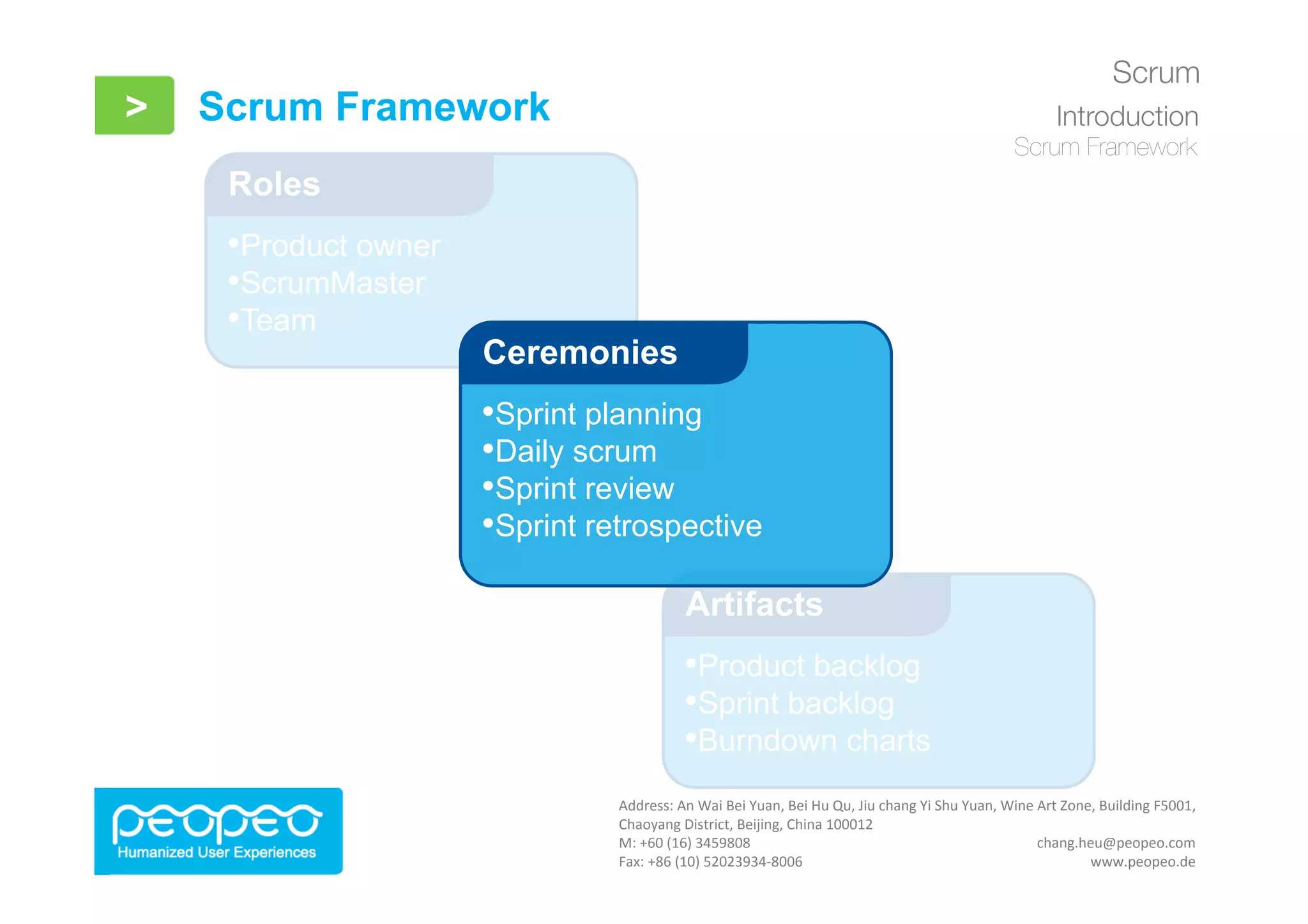 >

Scrum Framework

Scrum

Introduction

Scrum Framework

Roles

•Product owner
•ScrumMaster
•Team

Ceremonies

•Sprint planning
•Daily scrum
•Sprint review
•Sprint retrospective

Artifacts

•Product backlog
•Sprint backlog
•Burndown charts

peopeo
Humanized User Experiences

Address: An Wai Bei Yuan, Bei Hu Qu, Jiu chang Yi Shu Yuan, Wine Art Zone, Building F5001, Chaoyang District, Beijing, China 100012
M: +60 (16) 3459808
Fax: +86 (10) 52023934-8006

chang.heu@peopeo.com
www.peopeo.de